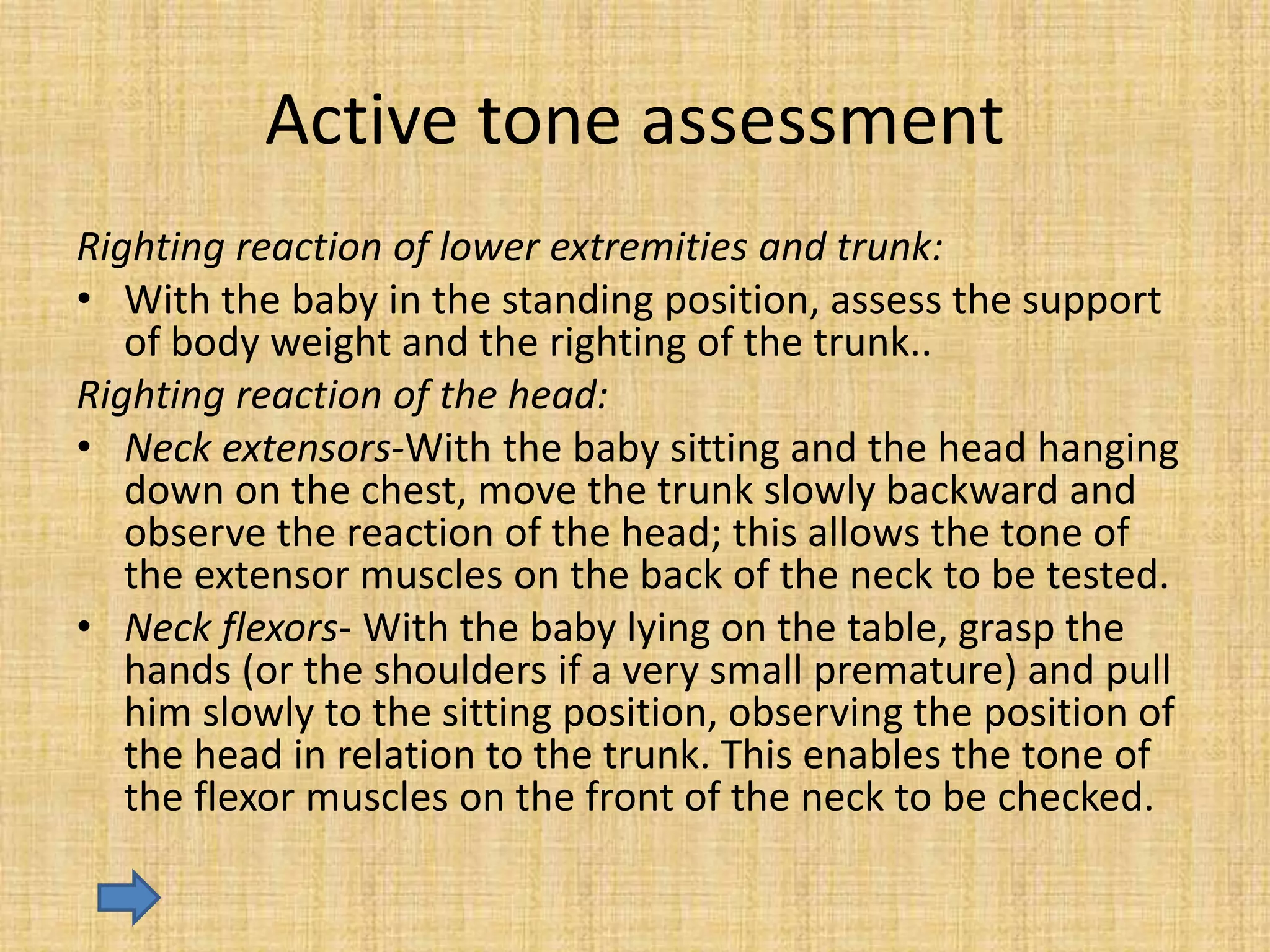 Active tone assessment

Righting reaction of lower extremities and trunk:

• With the baby in the standing position, assess the support of body weight and the righting of the trunk..

Righting reaction of the head:

• Neck extensors-With the baby sitting and the head hanging down on the chest, move the trunk slowly backward and observe the reaction of the head; this allows the tone of the extensor muscles on the back of the neck to be tested.

• Neck flexors- With the baby lying on the table, grasp the hands (or the shoulders if a very small premature) and pull him slowly to the sitting position, observing the position of the head in relation to the trunk. This enables the tone of the flexor muscles on the front of the neck to be checked.